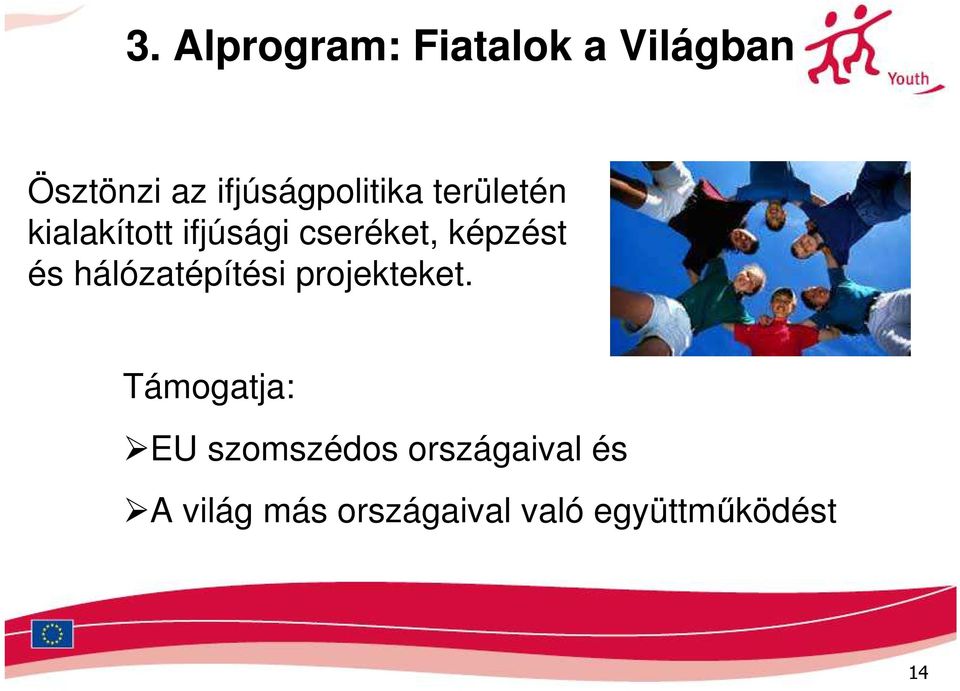 3. Alprogram: Fiatalok a Világban

Youth

Ösztönzi az ifjúságpolitika területén kialakított ifjúsági cseréket, képzést és hálózatépítési projekteket.

Támogatja:

➢EU szomszédos országaival és

➢A világ más országaival való együttműködést

14